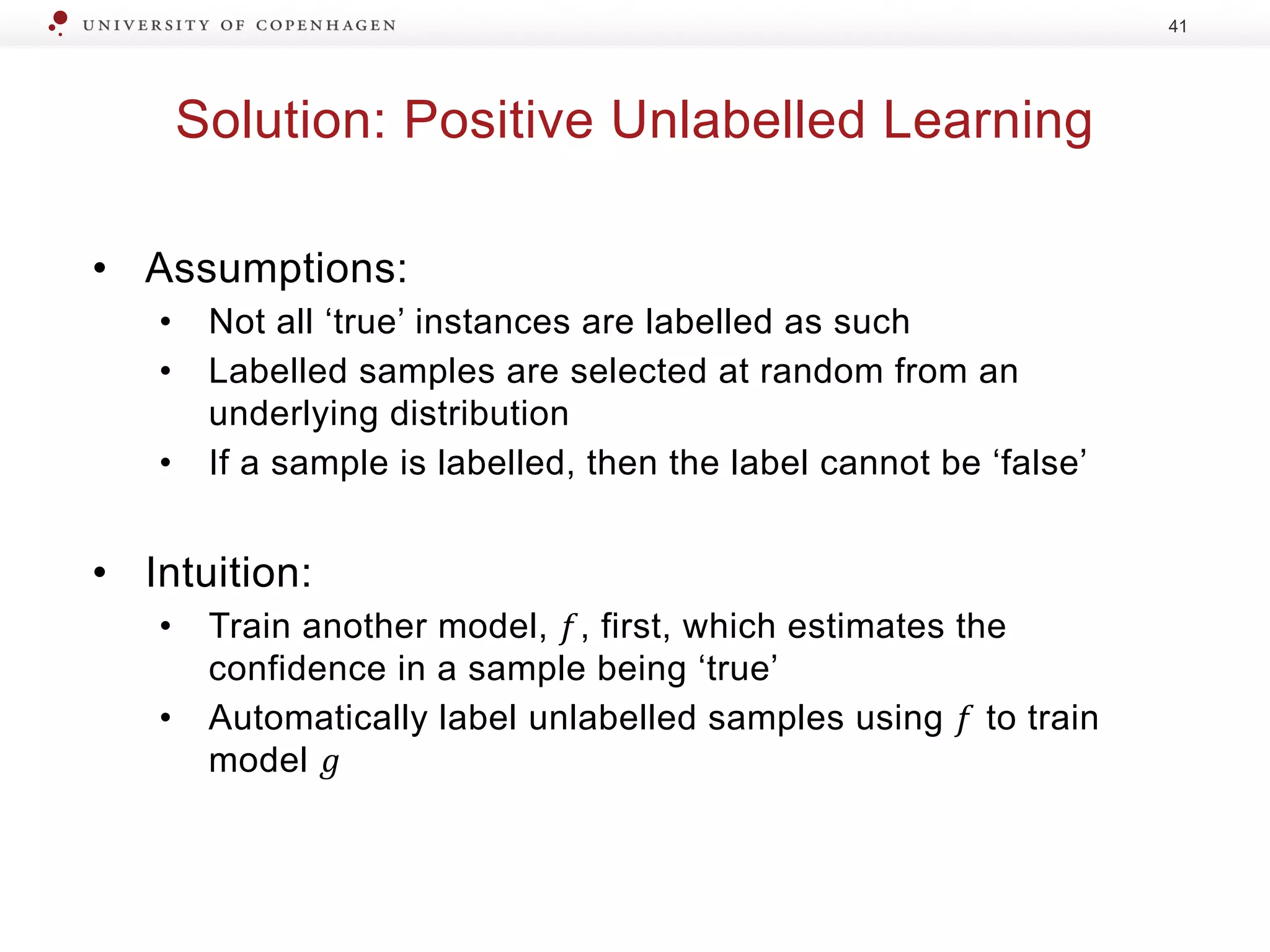 UNIVERSITY OF COPENHAGEN

41

Solution: Positive Unlabelled Learning

• Assumptions:
 • Not all ‘true’ instances are labelled as such
 • Labelled samples are selected at random from an underlying distribution
 • If a sample is labelled, then the label cannot be ‘false’

• Intuition:
 • Train another model, $f$, first, which estimates the confidence in a sample being ‘true’
 • Automatically label unlabelled samples using $f$ to train model $g$